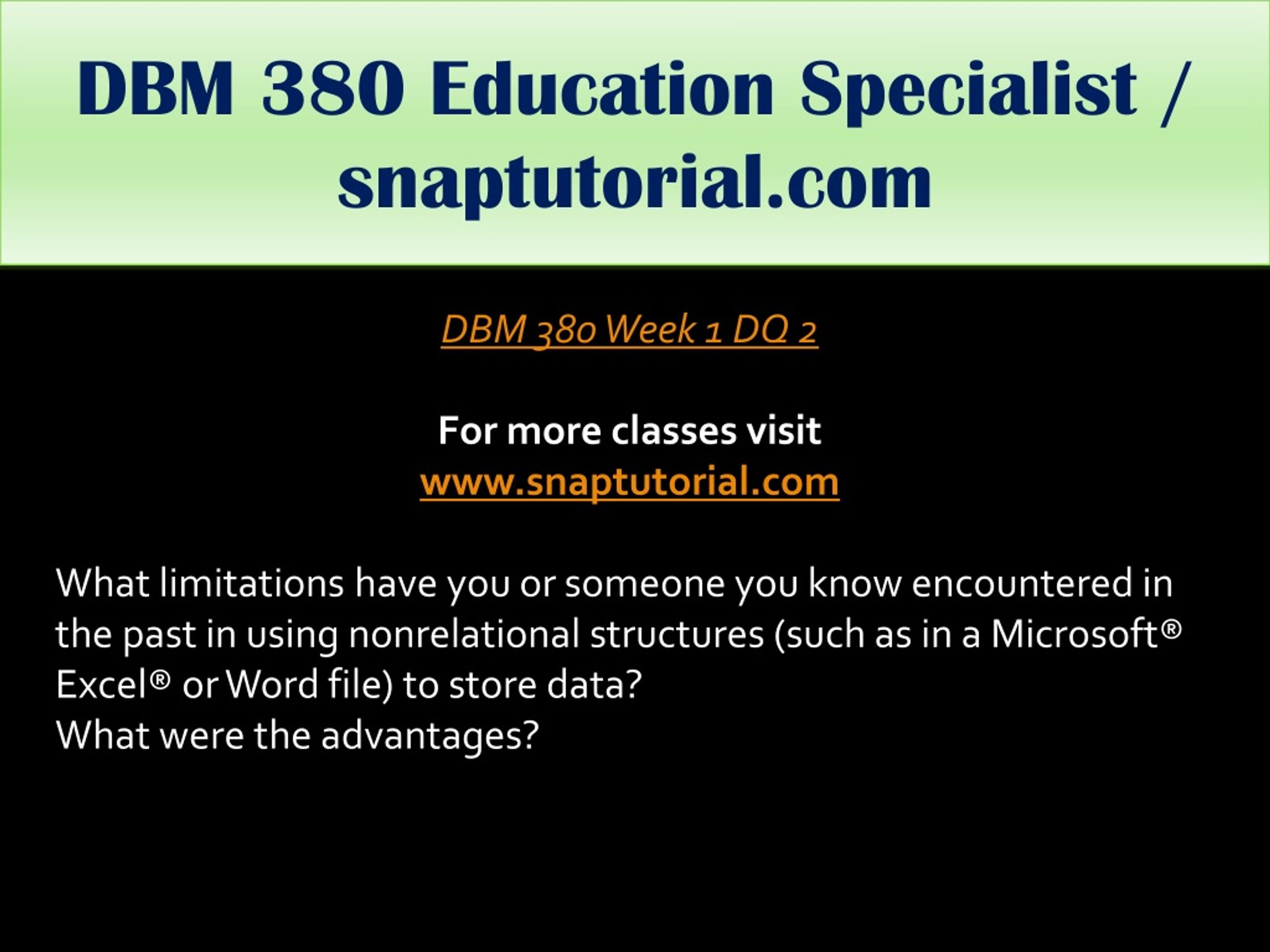 DBM 380 Education Specialist / snaptutorial.com

DBM 380 Week 1 DQ 2

For more classes visit
www.snaptutorial.com

What limitations have you or someone you know encountered in the past in using nonrelational structures (such as in a Microsoft® Excel® or Word file) to store data?
What were the advantages?